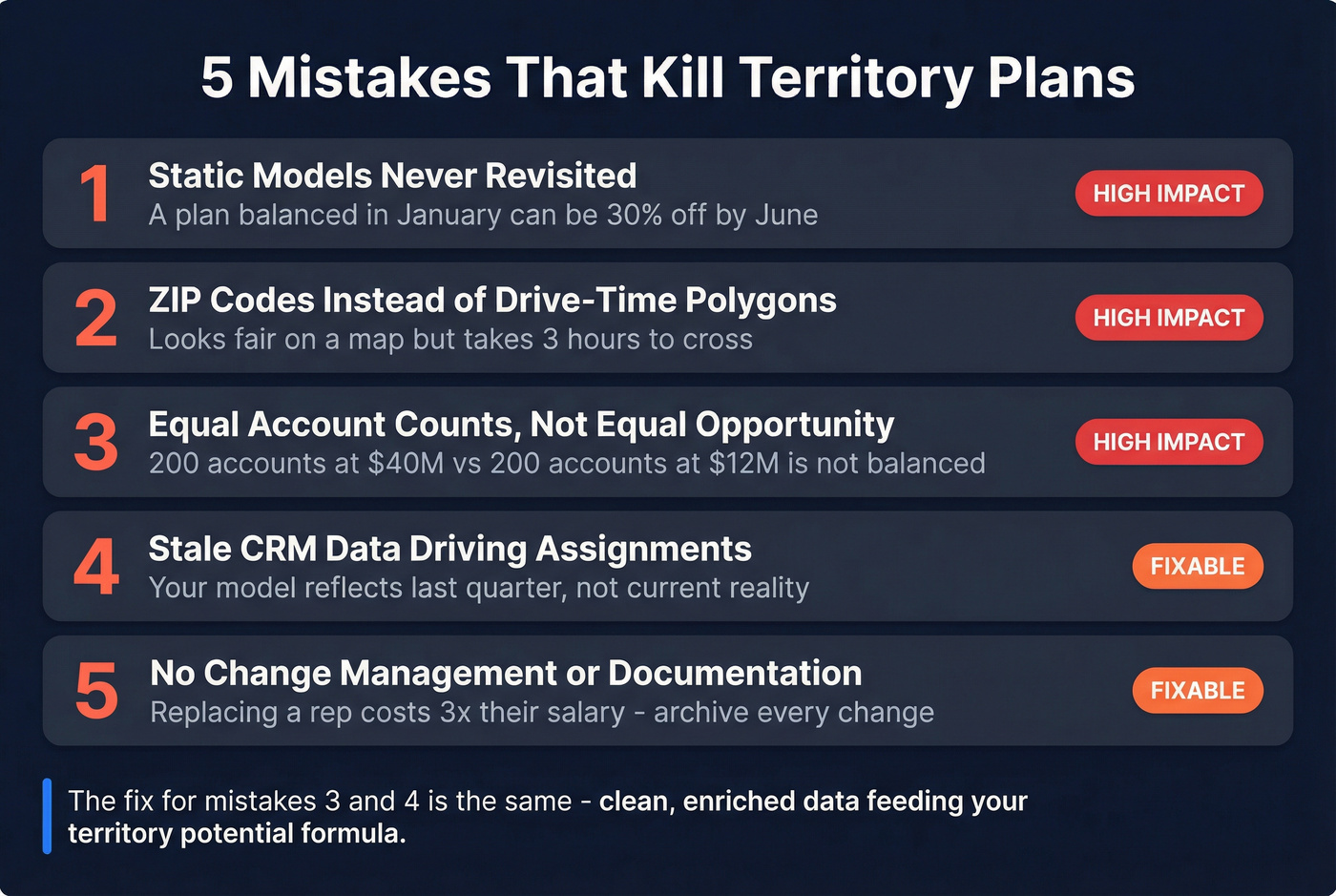 5 Mistakes That Kill Territory Plans

1
Static Models Never Revisited
A plan balanced in January can be 30% off by June
HIGH IMPACT

2
ZIP Codes Instead of Drive-Time Polygons
Looks fair on a map but takes 3 hours to cross
HIGH IMPACT

3
Equal Account Counts, Not Equal Opportunity
200 accounts at \$40M vs 200 accounts at \$12M is not balanced
HIGH IMPACT

4
Stale CRM Data Driving Assignments
Your model reflects last quarter, not current reality
FIXABLE

5
No Change Management or Documentation
Replacing a rep costs 3x their salary - archive every change
FIXABLE

The fix for mistakes 3 and 4 is the same - clean, enriched data feeding your territory potential formula.